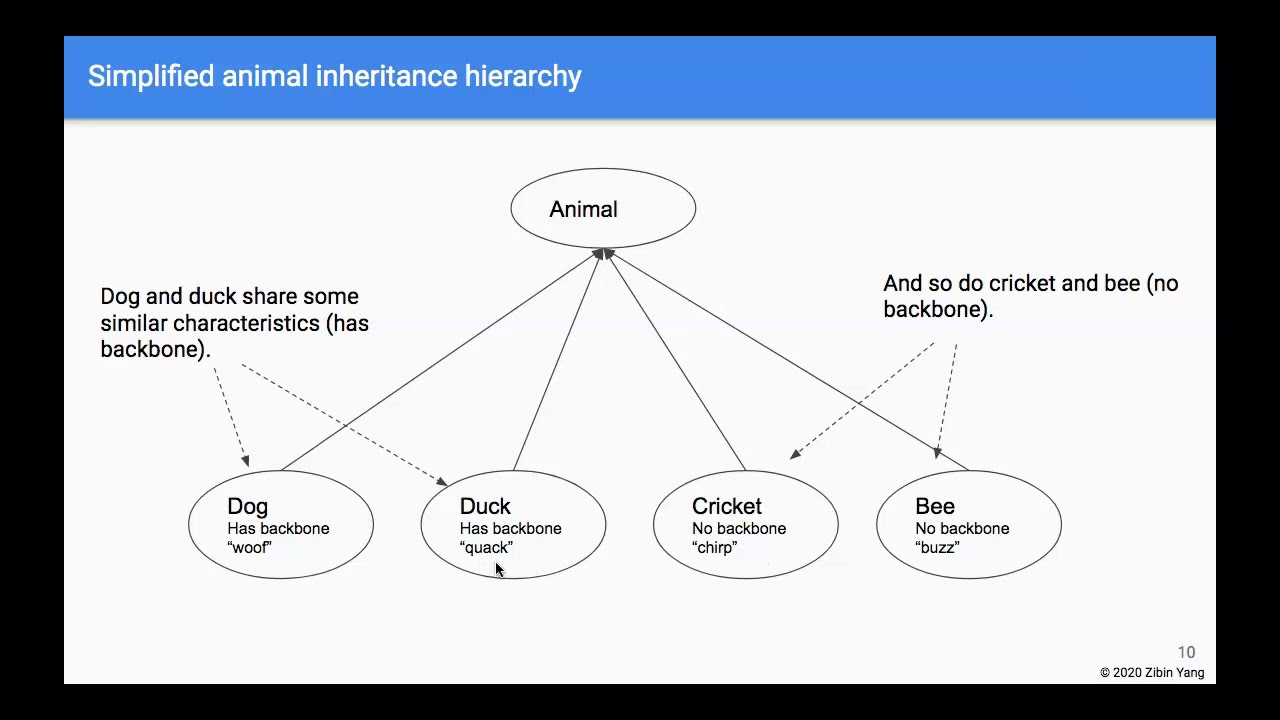 Simplified animal inheritance hierarchy

Animal

Dog and duck share some similar characteristics (has backbone).

And so do cricket and bee (no backbone).

Dog
Has backbone
“woof”

Duck
Has backbone
“quack”

Cricket
No backbone
“chirp”

Bee
No backbone
“buzz”

10
© 2020 Zibin Yang